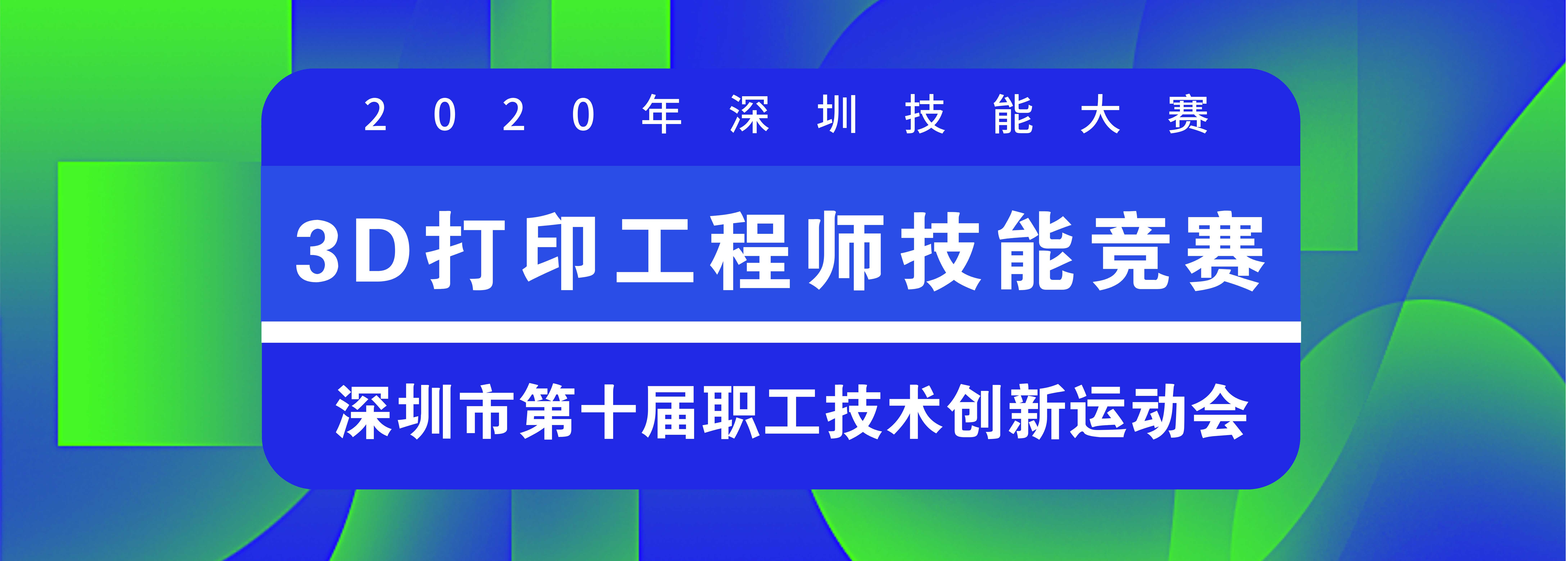 2020年深圳技能大赛

3D打印工程师技能竞赛

深圳市第十届职工技术创新运动会